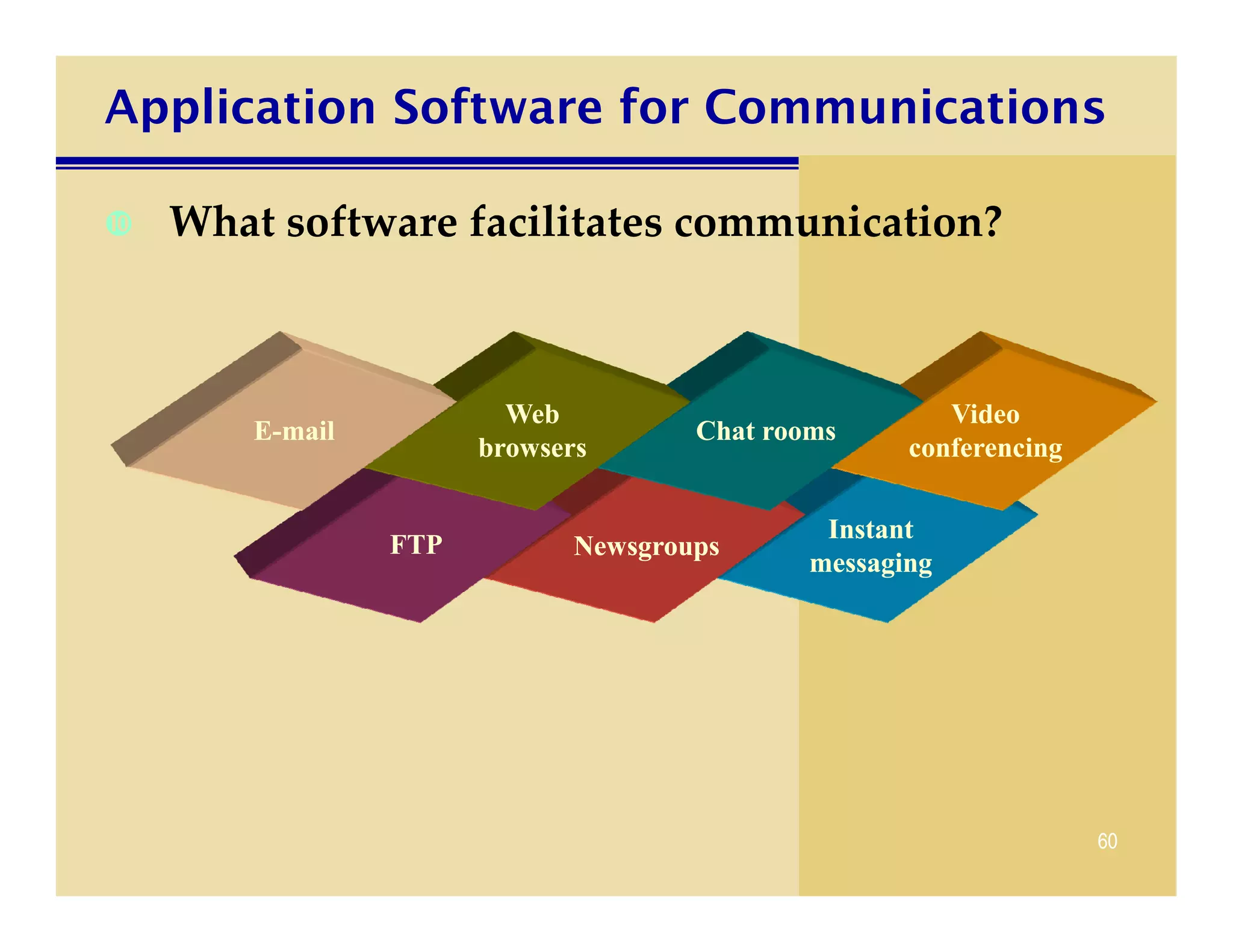 Application Software for Communications

What software facilitates communication?

E-mail

Web browsers

Chat rooms

Video conferencing

FTP

Newsgroups

Instant messaging

60